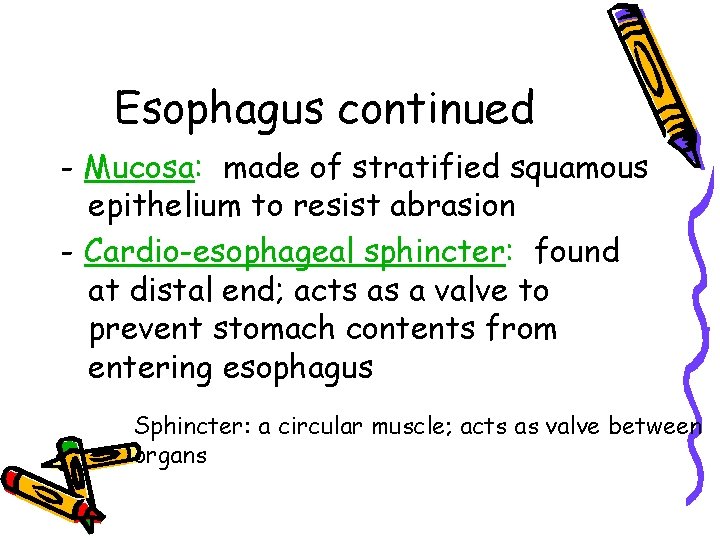 Esophagus continued

- Mucosa: made of stratified squamous epithelium to resist abrasion

- Cardio-esophageal sphincter: found at distal end; acts as a valve to prevent stomach contents from entering esophagus

Sphincter: a circular muscle; acts as valve between organs